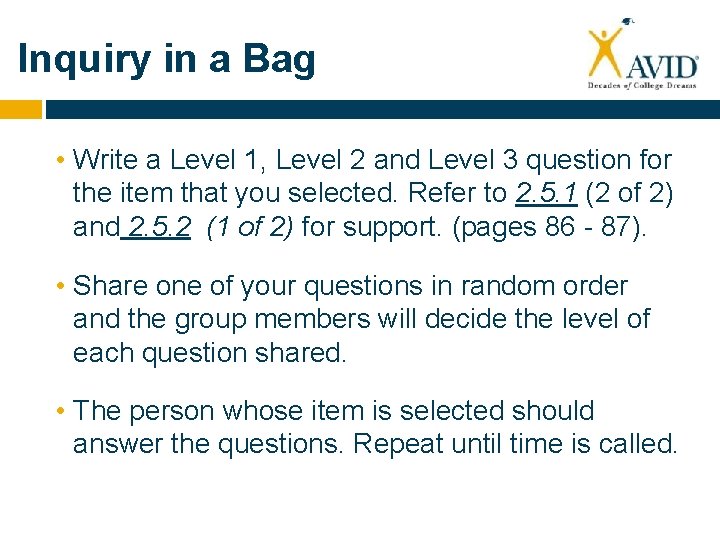 Inquiry in a Bag

AVID
Decades of College Dreams

• Write a Level 1, Level 2 and Level 3 question for the item that you selected. Refer to 2.5.1 (2 of 2) and 2.5.2 (1 of 2) for support. (pages 86 - 87).

• Share one of your questions in random order and the group members will decide the level of each question shared.

• The person whose item is selected should answer the questions. Repeat until time is called.